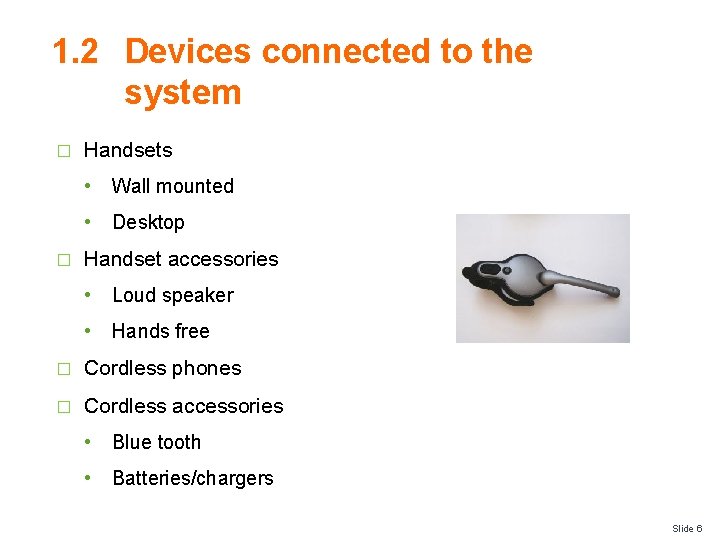 1.2 Devices connected to the system

□ Handsets
• Wall mounted
• Desktop
□ Handset accessories
• Loud speaker
• Hands free
□ Cordless phones
□ Cordless accessories
• Blue tooth
• Batteries/chargers

Slide 6